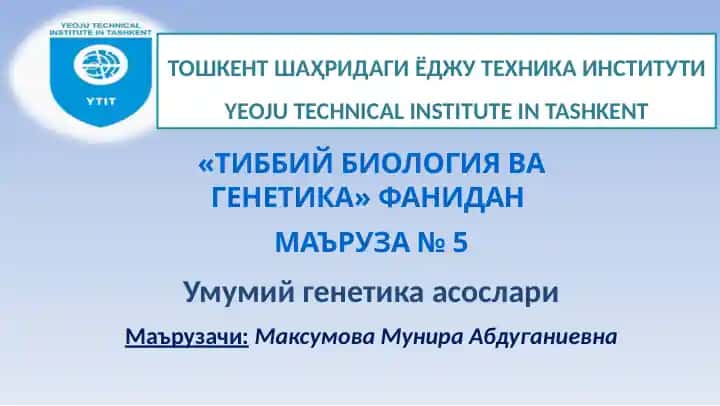 YEOJU TECHNICAL INSTITUTE IN TASHKENT

YTIT

ТОШКЕНТ ШАҲРИДАГИ ЁДЖУ ТЕХНИКА ИНСТИТУТИ

YEOJU TECHNICAL INSTITUTE IN TASHKENT

«ТИББИЙ БИОЛОГИЯ ВА ГЕНЕТИКА» ФАНИДАН

МАЪРУЗА № 5

Умумий генетика асослари

Маърузачи: Максумова Мунира Абдуганиевна